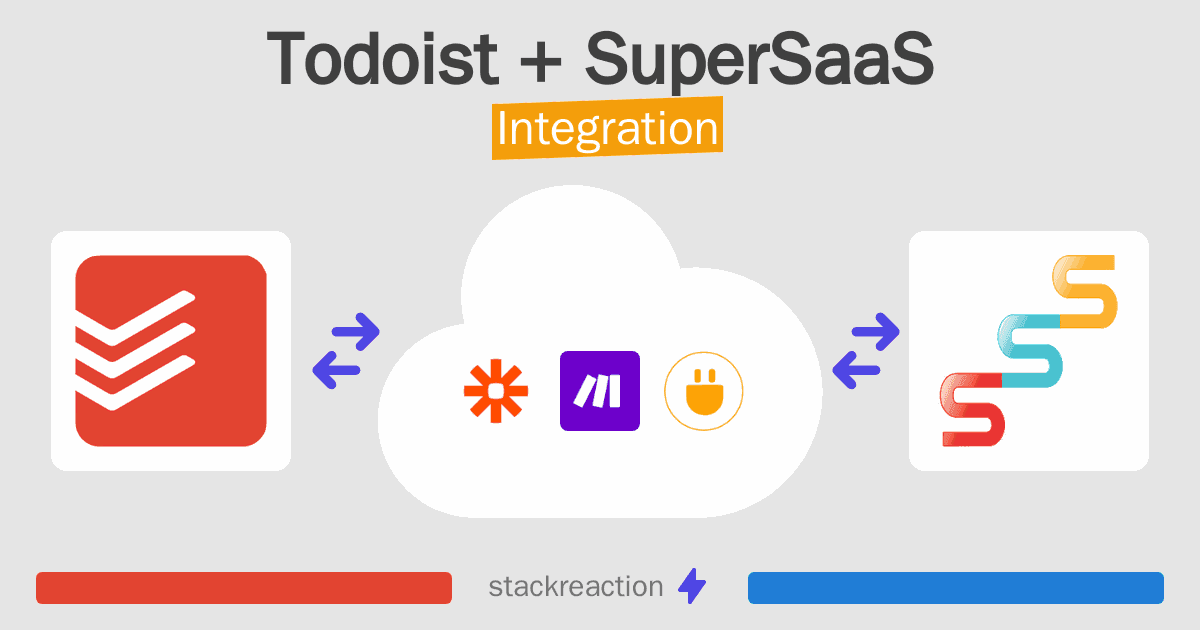 Todoist + SuperSaaS
Integration

stackreaction